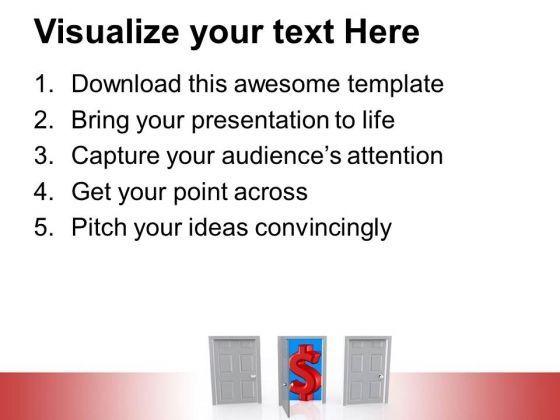 Visualize your text Here

1. Download this awesome template
2. Bring your presentation to life
3. Capture your audience's attention
4. Get your point across
5. Pitch your ideas convincingly

$